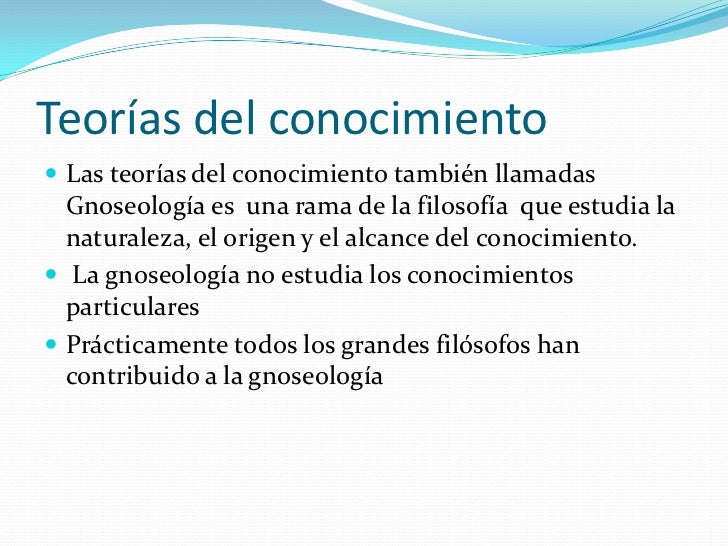 Teorías del conocimiento

- Las teorías del conocimiento también llamadas Gnoseología es una rama de la filosofía que estudia la naturaleza, el origen y el alcance del conocimiento.
- La gnoseología no estudia los conocimientos particulares
- Prácticamente todos los grandes filósofos han contribuido a la gnoseología